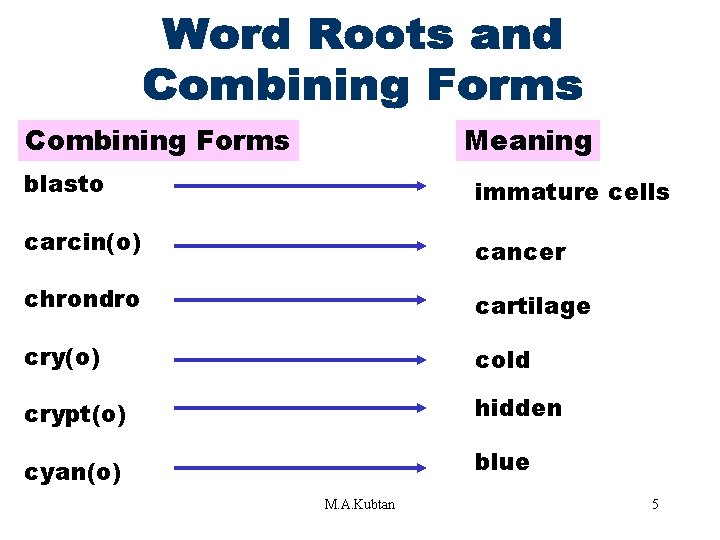 Word Roots and Combining Forms

| Combining Forms | Meaning |
|---|---|
| blasto | immature cells |
| carcin(o) | cancer |
| chrondro | cartilage |
| cry(o) | cold |
| crypt(o) | hidden |
| cyan(o) | blue |

M.A.Kubtan

5